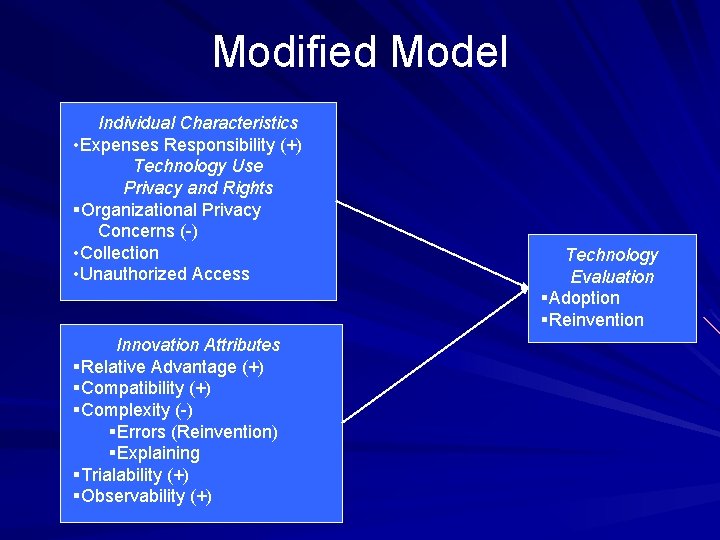 Modified Model

Individual Characteristics
•Expenses Responsibility (+)
Technology Use
Privacy and Rights
▪Organizational Privacy Concerns (-)
•Collection
•Unauthorized Access

Innovation Attributes
▪Relative Advantage (+)
▪Compatibility (+)
▪Complexity (-)
▪Errors (Reinvention)
▪Explaining
▪Trialability (+)
▪Observability (+)

Technology Evaluation
▪Adoption
▪Reinvention